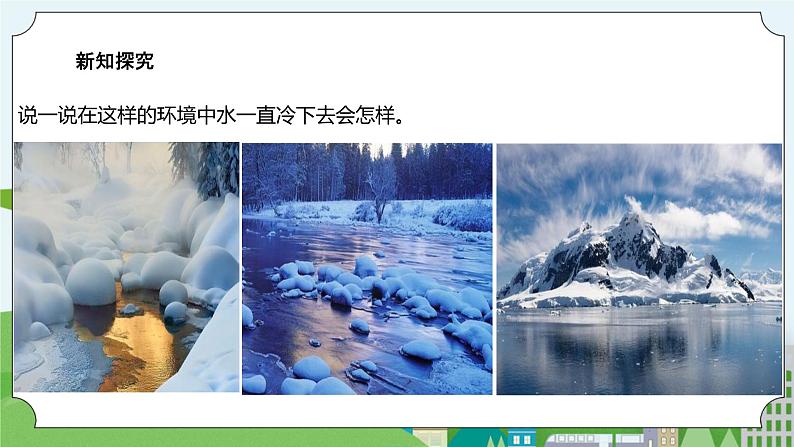 新知探究

说一说在这样的环境中水一直冷下去会怎样。